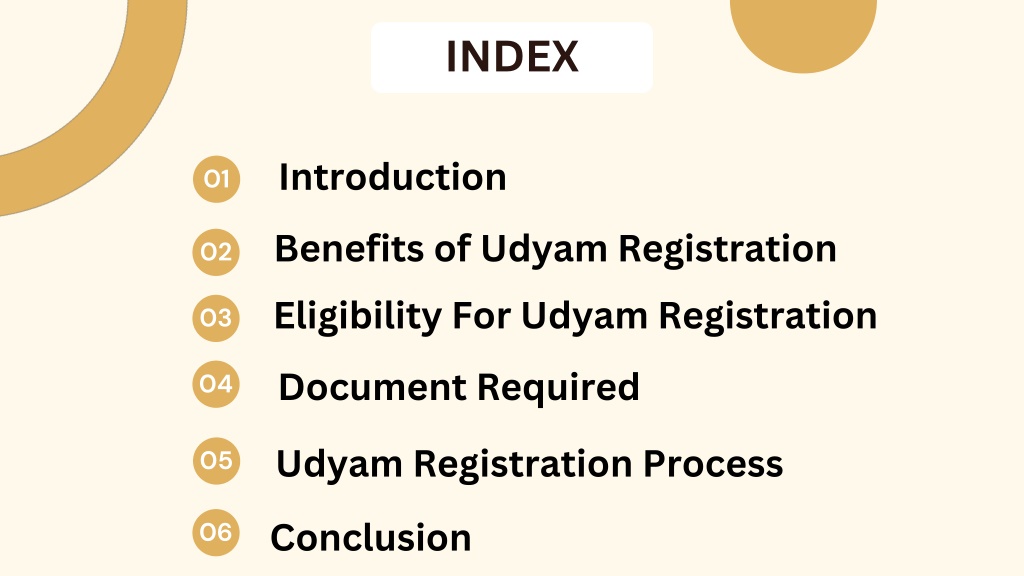 INDEX

01 Introduction

02 Benefits of Udyam Registration

03 Eligibility For Udyam Registration

04 Document Required

05 Udyam Registration Process

06 Conclusion